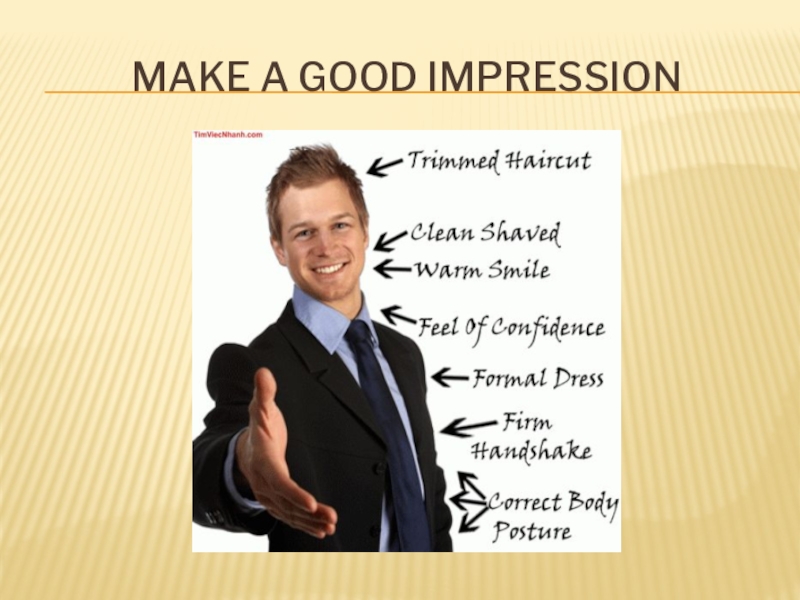 MAKE A GOOD IMPRESSION

TimViecNhanh.com

Trimmed Haircut

Clean Shaved

Warm Smile

Feel Of Confidence

Formal Dress

Firm Handshake

Correct Body Posture